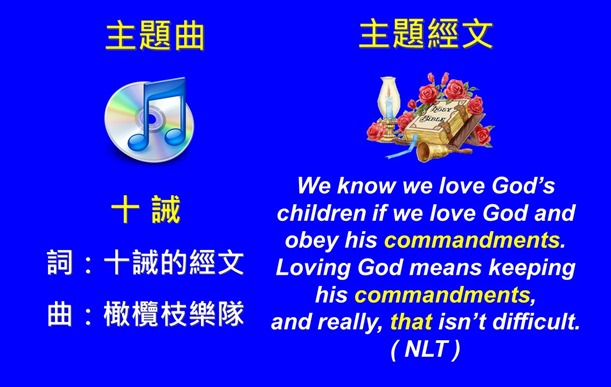 主題曲

十 誡

詞：十誡的經文

曲：橄欖枝樂隊

主題經文

HOLY BIBLE

We know we love God's children if we love God and obey his commandments. Loving God means keeping his commandments, and really, that isn't difficult. ( NLT )